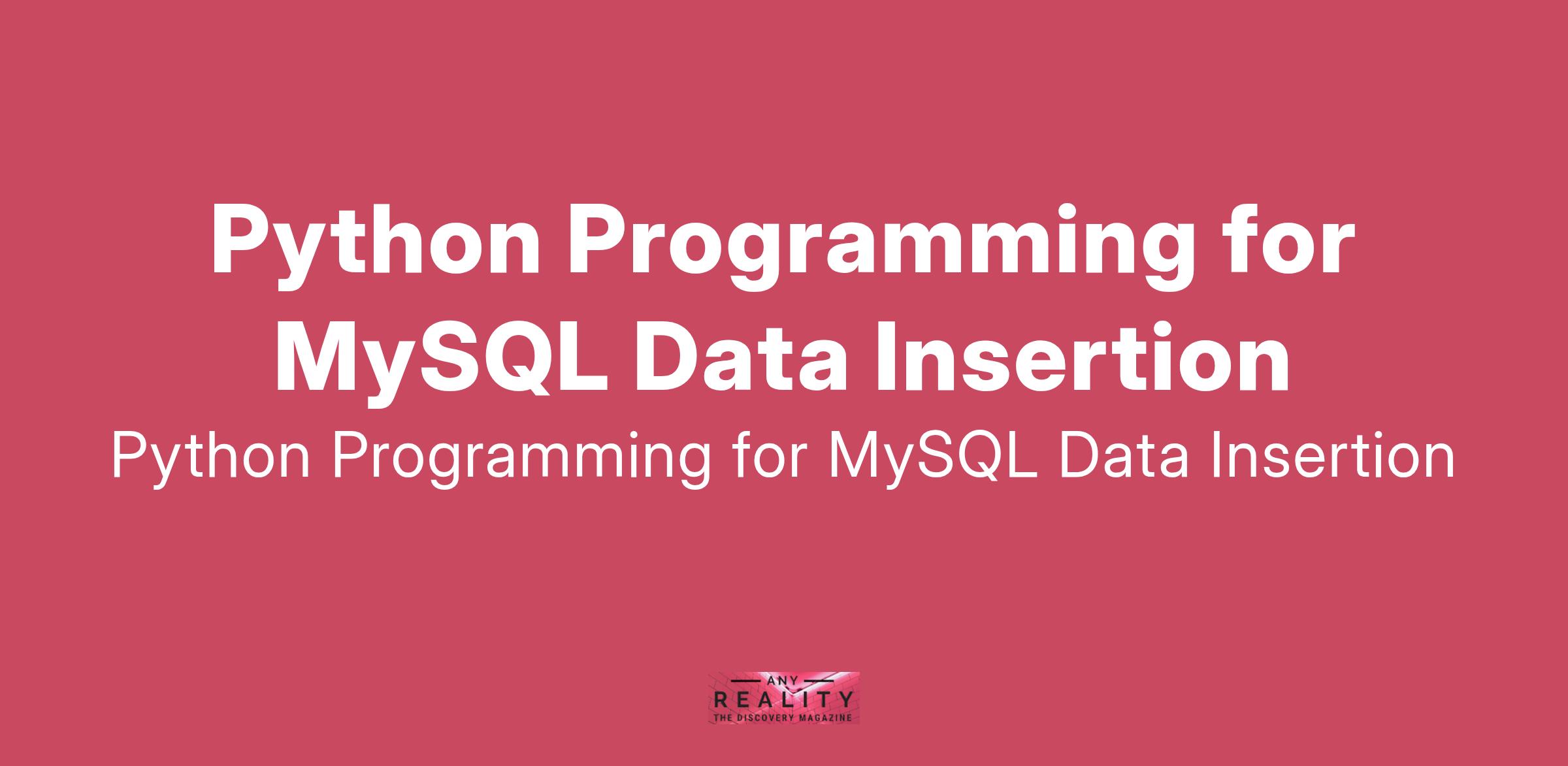 Python Programming for MySQL Data Insertion

Python Programming for MySQL Data Insertion

ANY
REALITY
THE DISCOVERY MAGAZINE